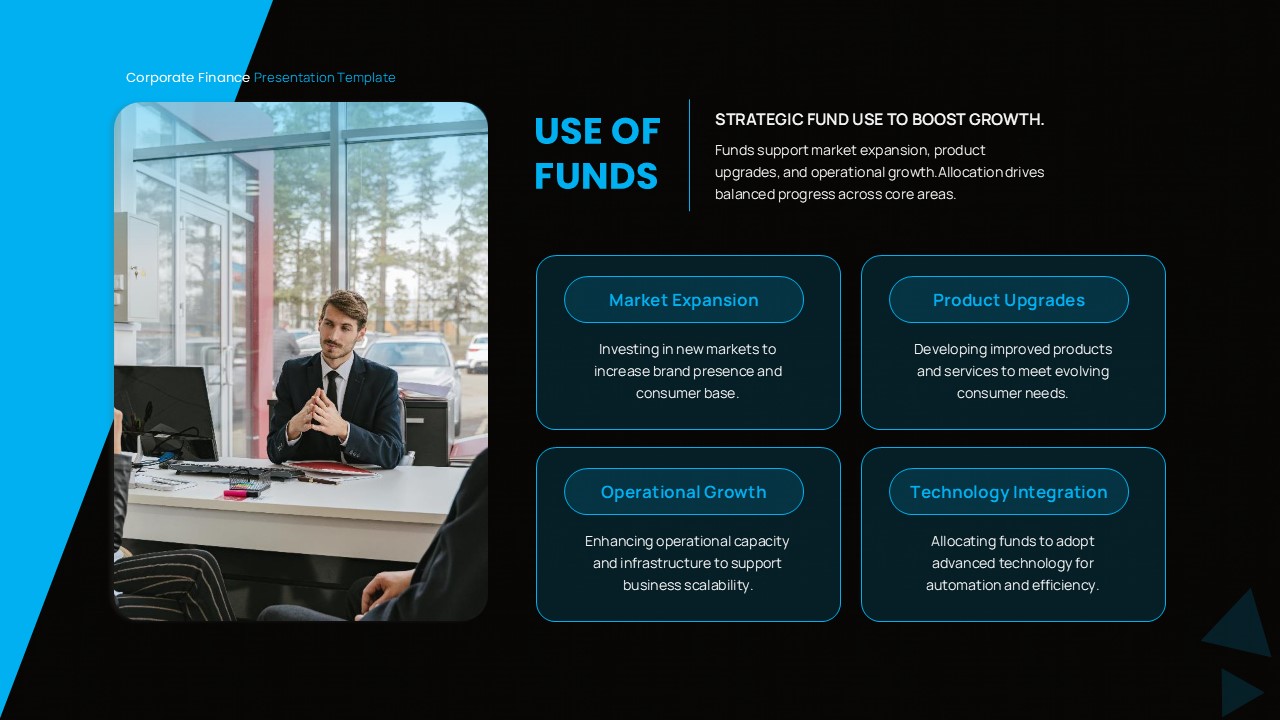 Corporate Finance Presentation Template

USE OF FUNDS

STRATEGIC FUND USE TO BOOST GROWTH.

Funds support market expansion, product upgrades, and operational growth.Allocation drives balanced progress across core areas.

Market Expansion

Investing in new markets to increase brand presence and consumer base.

Product Upgrades

Developing improved products and services to meet evolving consumer needs.

Operational Growth

Enhancing operational capacity and infrastructure to support business scalability.

Technology Integration

Allocating funds to adopt advanced technology for automation and efficiency.